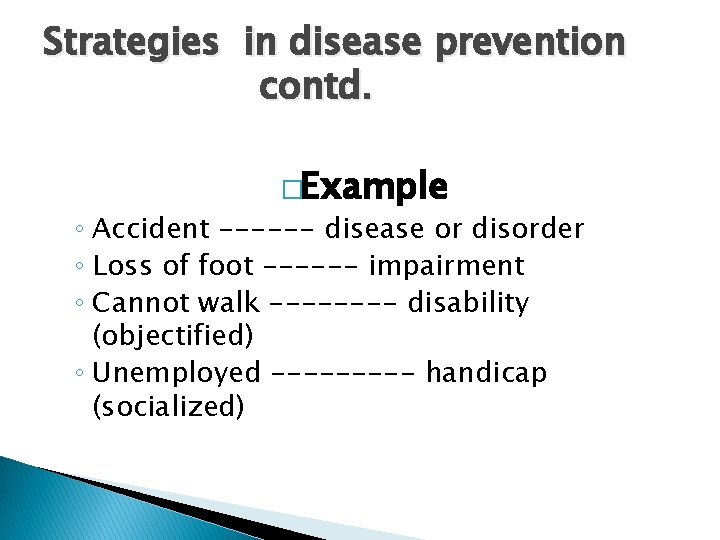 Strategies in disease prevention contd.

□Example

◦ Accident ------ disease or disorder
◦ Loss of foot ------ impairment
◦ Cannot walk -------- disability (objectified)
◦ Unemployed --------- handicap (socialized)